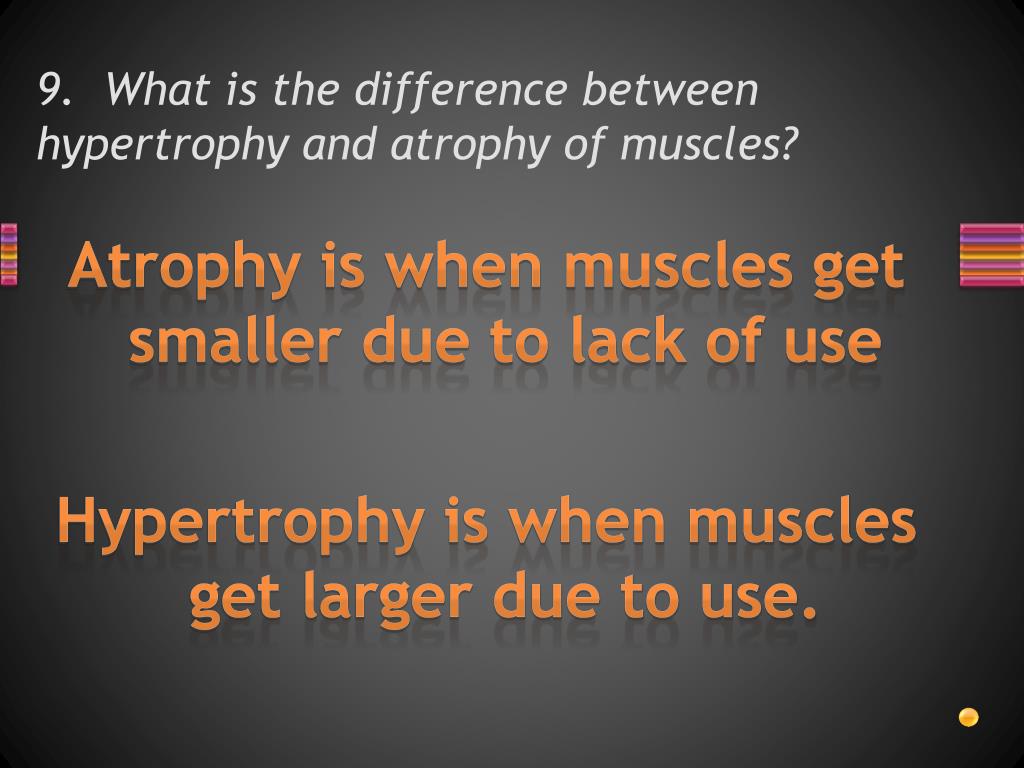 9. What is the difference between hypertrophy and atrophy of muscles?

Atrophy is when muscles get smaller due to lack of use

Hypertrophy is when muscles get larger due to use.